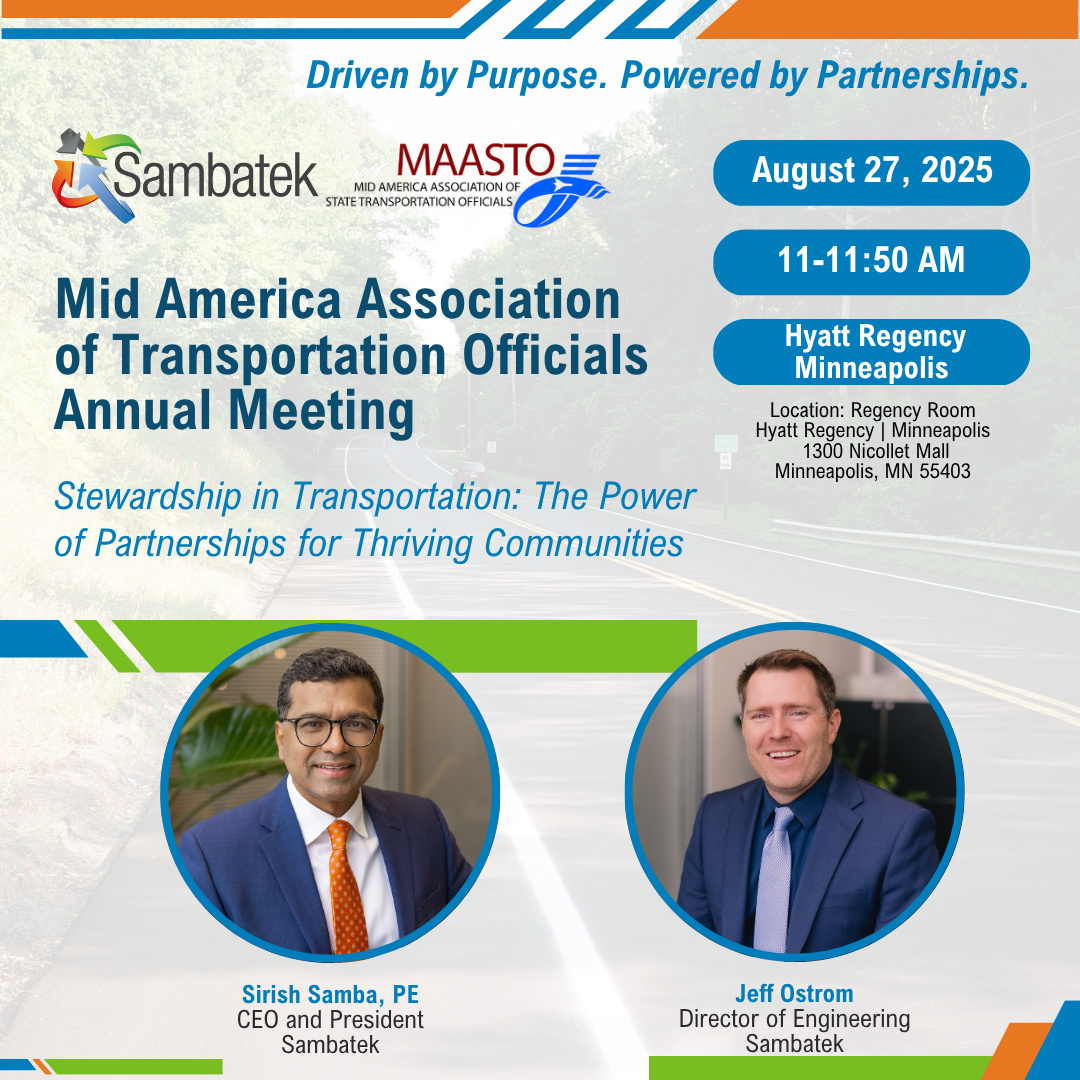 Driven by Purpose. Powered by Partnerships.

Sambatek

MAASTO
MID AMERICA ASSOCIATION OF STATE TRANSPORTATION OFFICIALS

Mid America Association of Transportation Officials Annual Meeting

Stewardship in Transportation: The Power of Partnerships for Thriving Communities

August 27, 2025

11-11:50 AM

Hyatt Regency Minneapolis

Location: Regency Room
Hyatt Regency | Minneapolis
1300 Nicollet Mall
Minneapolis, MN 55403

Sirish Samba, PE
CEO and President
Sambatek

Jeff Ostrom
Director of Engineering
Sambatek